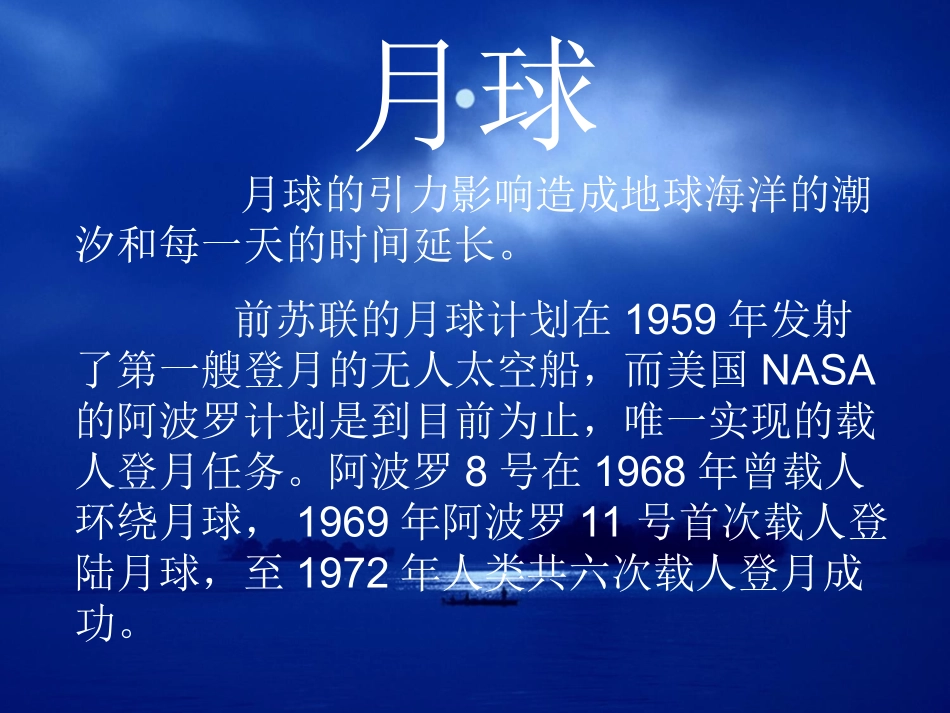 月球

月球的引力影响造成地球海洋的潮汐和每一天的时间延长。

前苏联的月球计划在 1959 年发射了第一艘登月的无人太空船，而美国 NASA 的阿波罗计划是到目前为止，唯一实现的载人登月任务。阿波罗 8 号在 1968 年曾载人环绕月球， 1969 年阿波罗 11 号首次载人登陆月球，至 1972 年人类共六次载人登月成功。